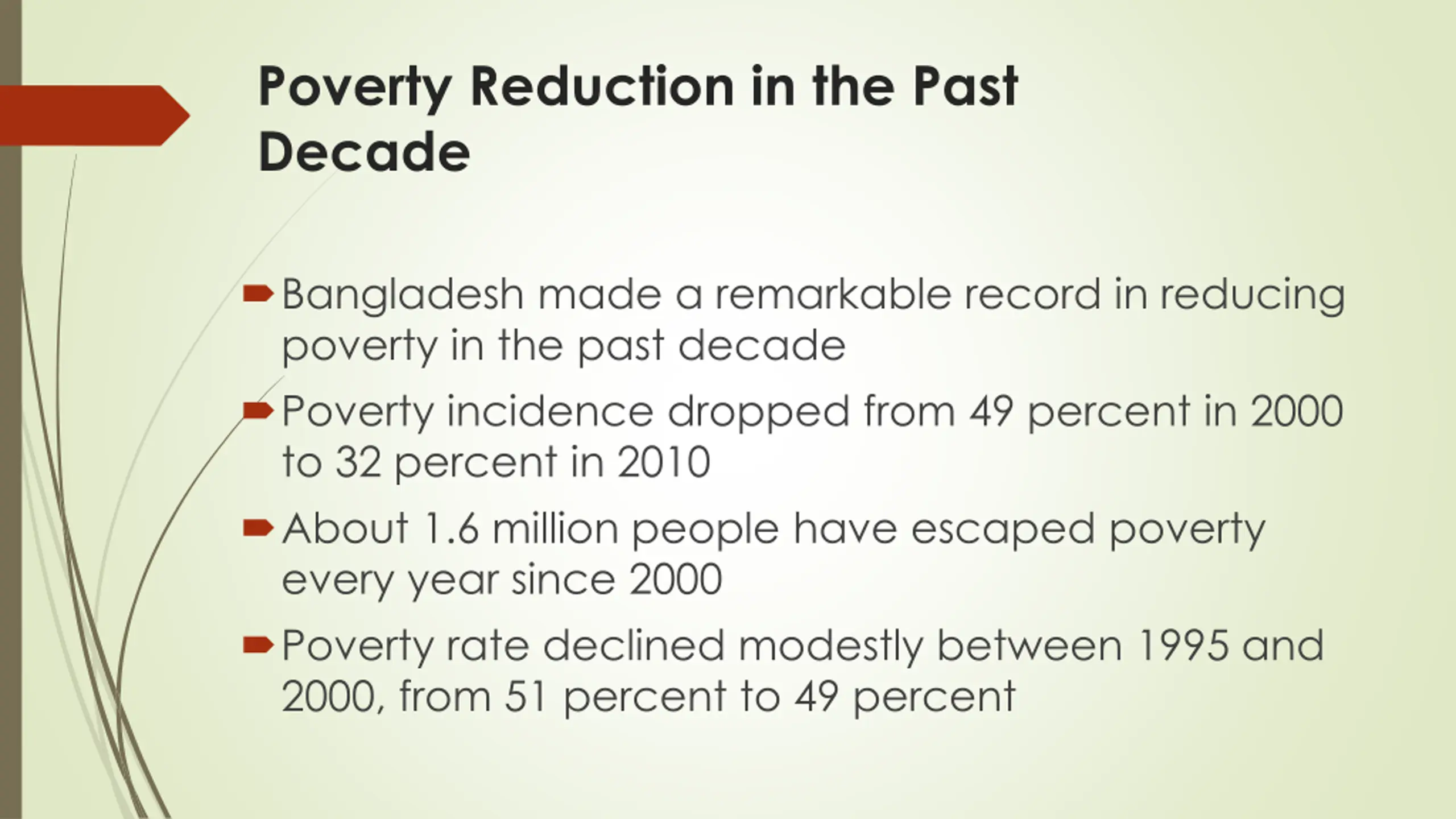 Poverty Reduction in the Past Decade

Bangladesh made a remarkable record in reducing poverty in the past decade

Poverty incidence dropped from 49 percent in 2000 to 32 percent in 2010

About 1.6 million people have escaped poverty every year since 2000

Poverty rate declined modestly between 1995 and 2000, from 51 percent to 49 percent